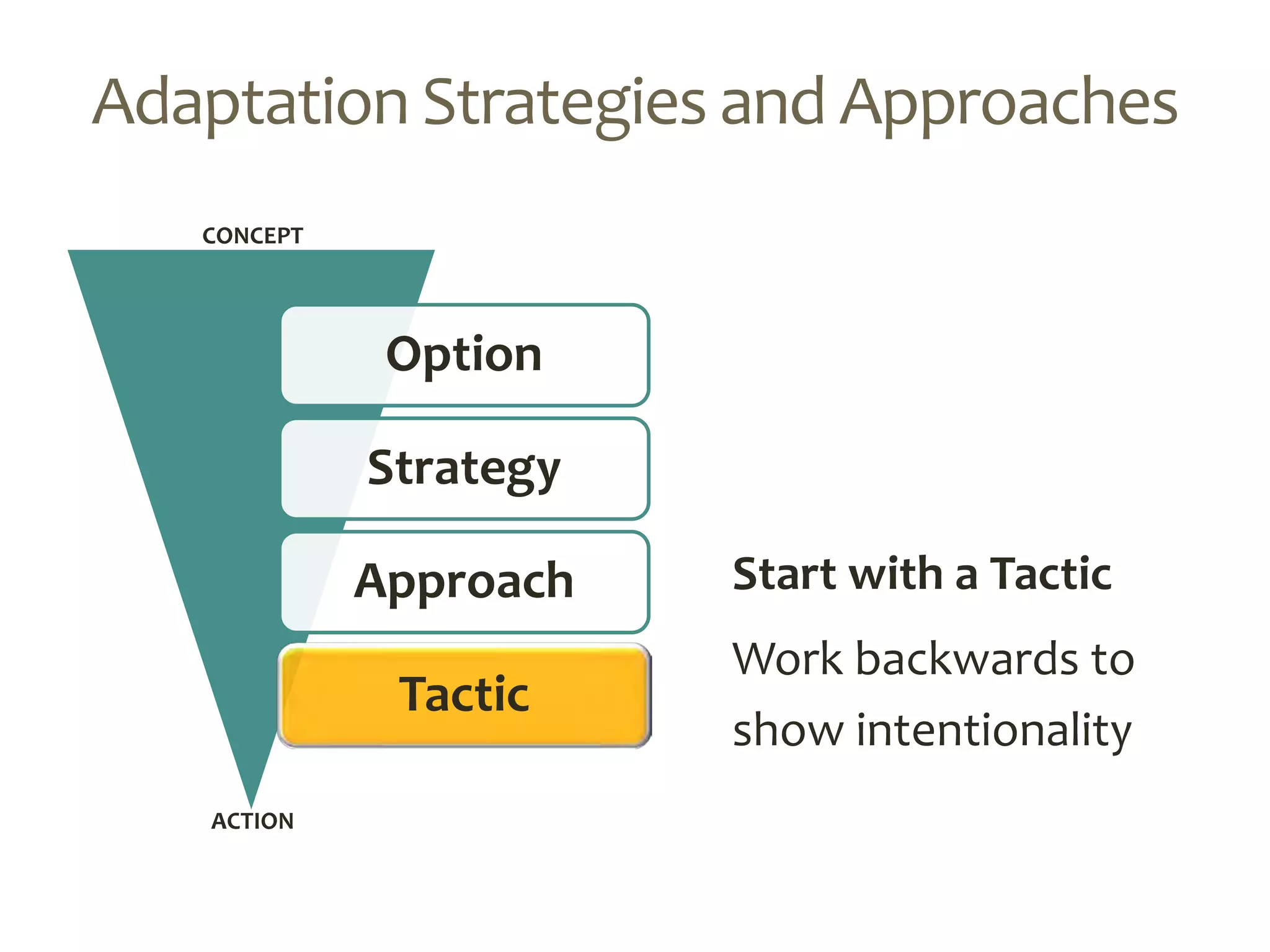 Adaptation Strategies and Approaches

CONCEPT

Option

Strategy

Approach

Tactic

ACTION

Start with a Tactic

Work backwards to show intentionality